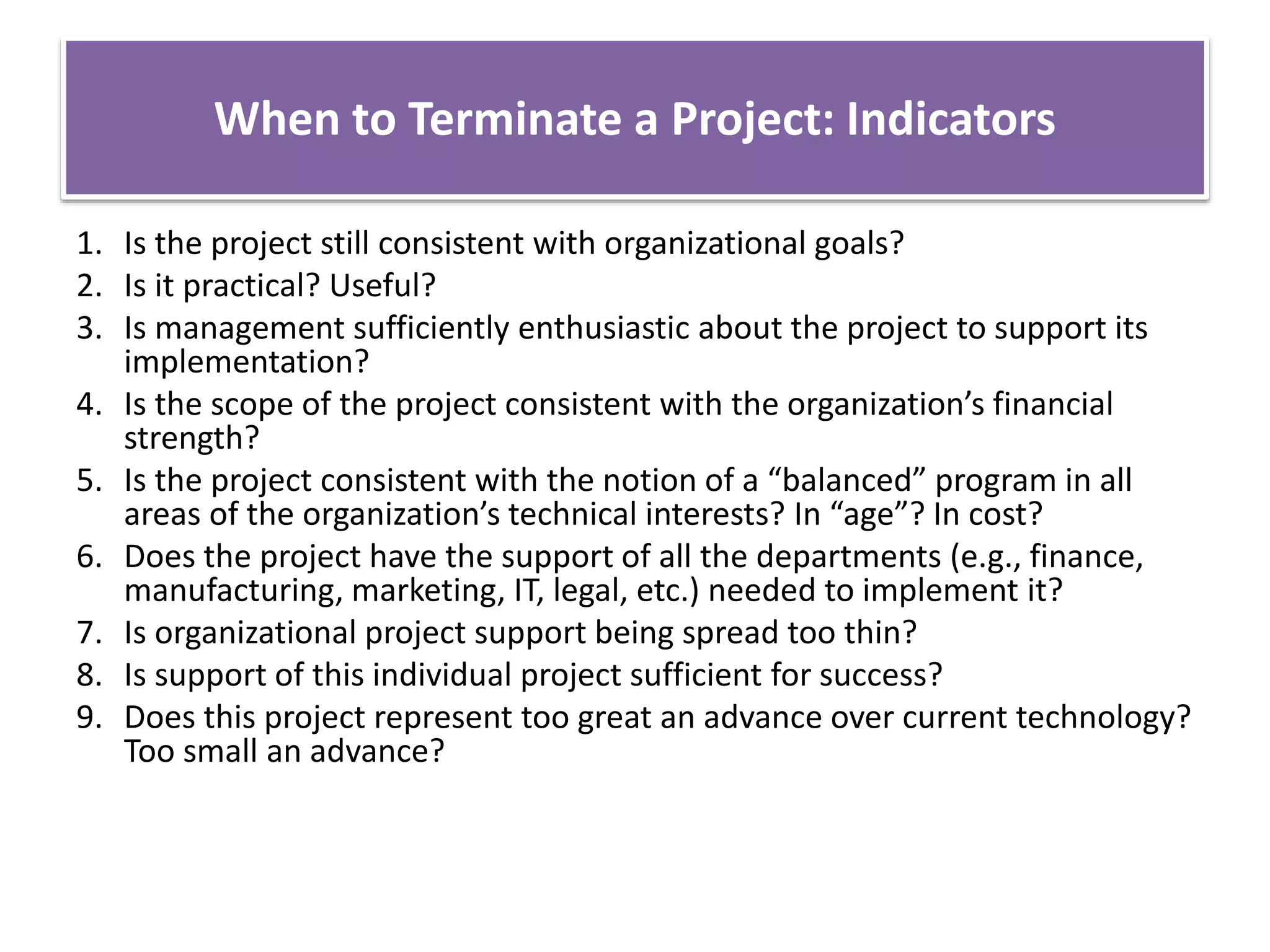 When to Terminate a Project: Indicators

1. Is the project still consistent with organizational goals?
2. Is it practical? Useful?
3. Is management sufficiently enthusiastic about the project to support its implementation?
4. Is the scope of the project consistent with the organization’s financial strength?
5. Is the project consistent with the notion of a “balanced” program in all areas of the organization’s technical interests? In “age”? In cost?
6. Does the project have the support of all the departments (e.g., finance, manufacturing, marketing, IT, legal, etc.) needed to implement it?
7. Is organizational project support being spread too thin?
8. Is support of this individual project sufficient for success?
9. Does this project represent too great an advance over current technology? Too small an advance?